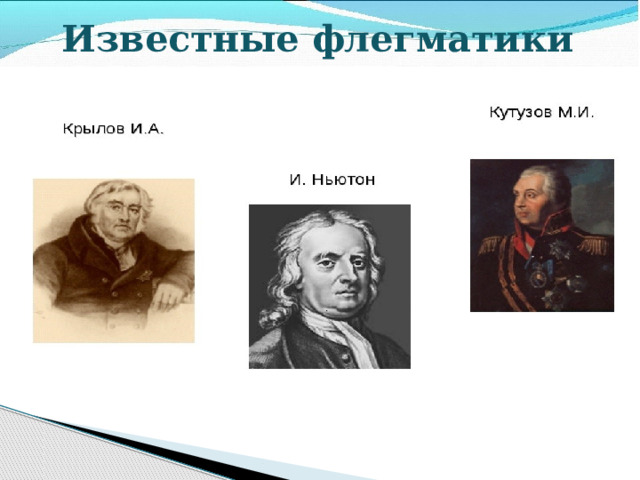 Известные флегматики

Крылов И.А.

И. Ньютон

Кутузов М.И.